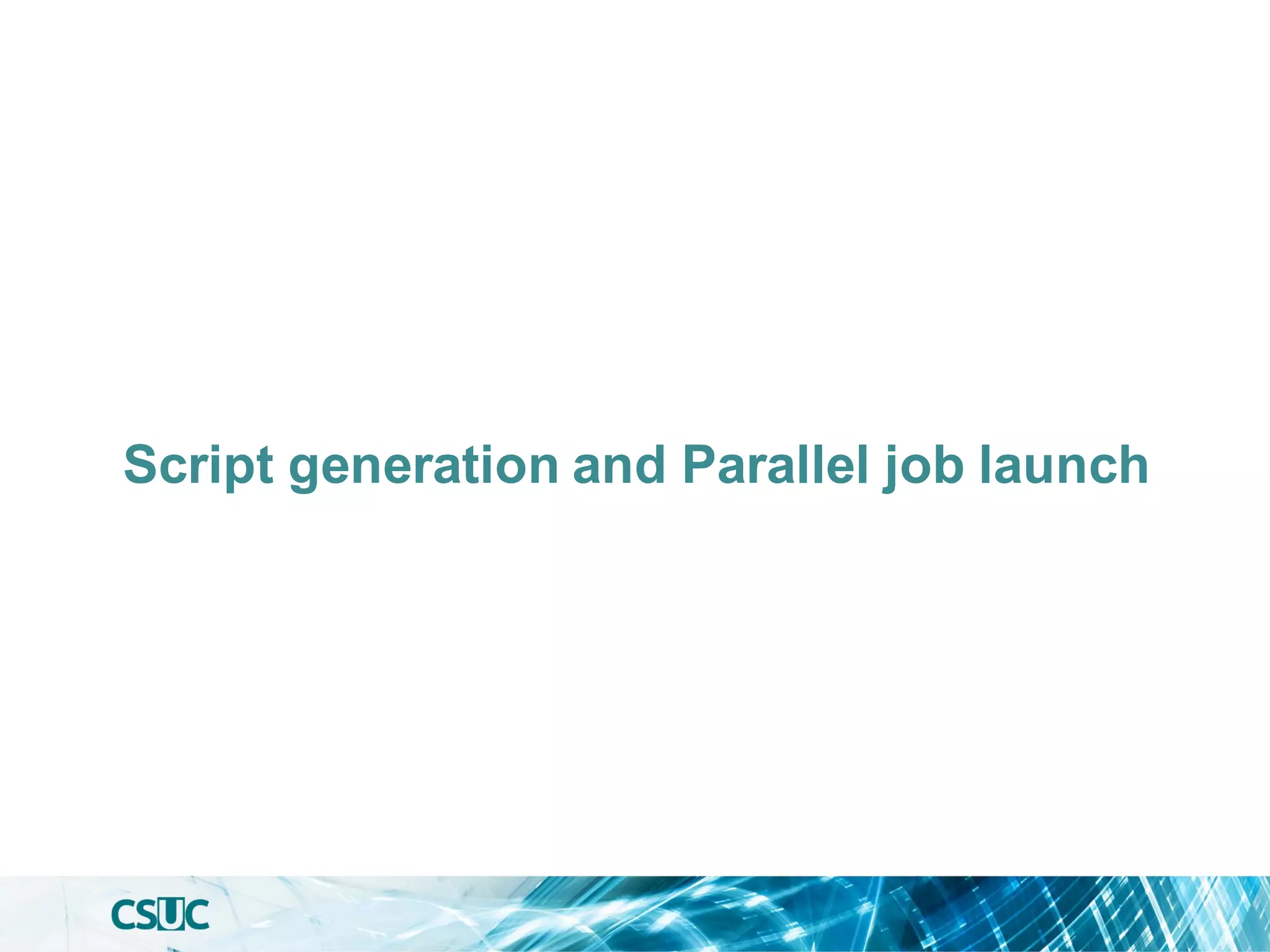 Script generation and Parallel job launch

CSUC